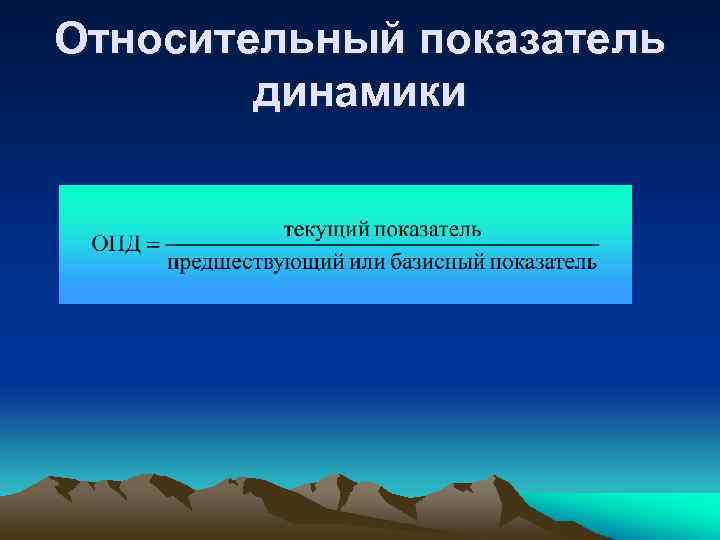 Относительный показатель динамики

$ОПД = \frac{\text{текущий показатель}}{\text{предшествующий или базисный показатель}}$